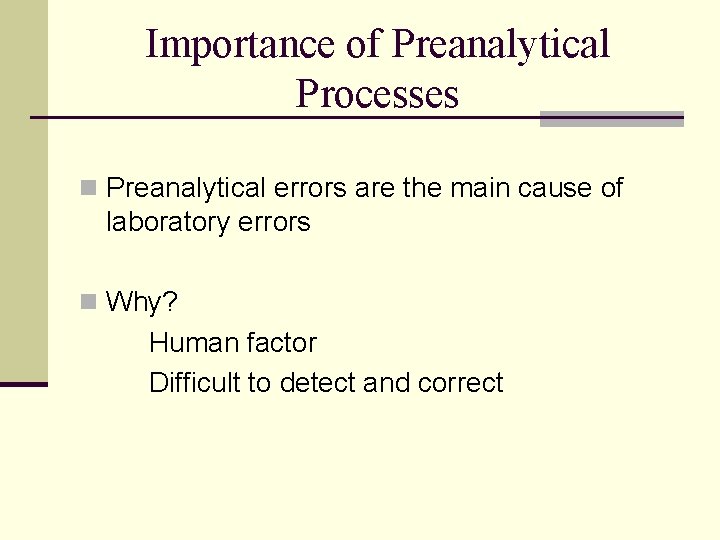 Importance of Preanalytical Processes

Preanalytical errors are the main cause of laboratory errors

Why?

Human factor

Difficult to detect and correct